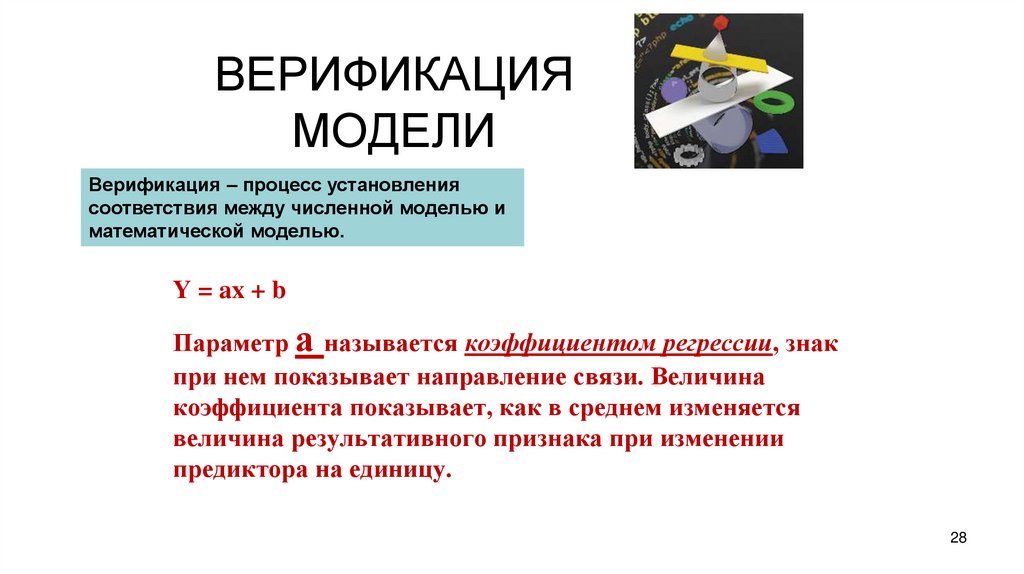 ВЕРИФИКАЦИЯ МОДЕЛИ

Верификация – процесс установления соответствия между численной моделью и математической моделью.

Y = ax + b

Параметр a называется коэффициентом регрессии, знак при нем показывает направление связи. Величина коэффициента показывает, как в среднем изменяется величина результативного признака при изменении предиктора на единицу.

28